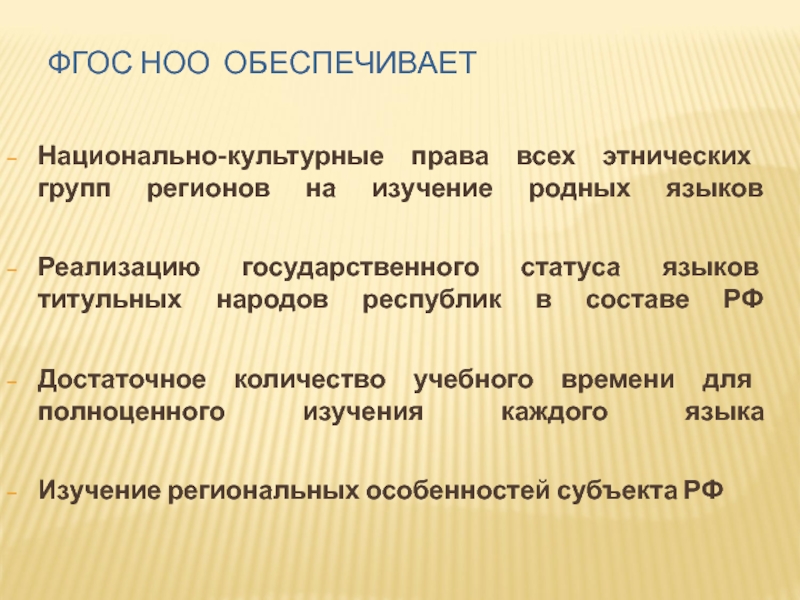 ФГОС НОО ОБЕСПЕЧИВАЕТ

– Национально-культурные права всех этнических групп регионов на изучение родных языков

– Реализацию государственного статуса языков титульных народов республик в составе РФ

– Достаточное количество учебного времени для полноценного изучения каждого языка

– Изучение региональных особенностей субъекта РФ